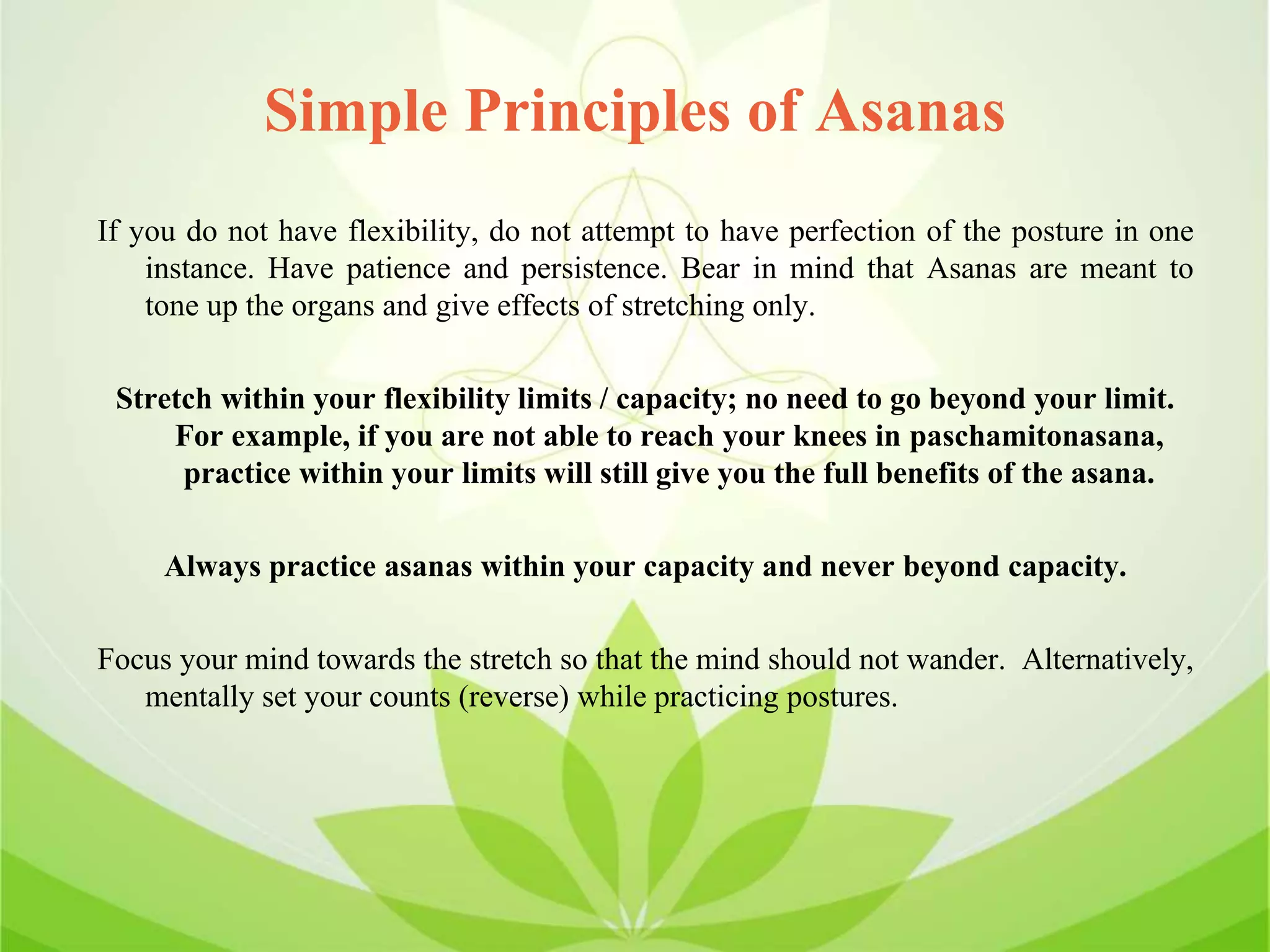 Simple Principles of Asanas

If you do not have flexibility, do not attempt to have perfection of the posture in one instance. Have patience and persistence. Bear in mind that Asanas are meant to tone up the organs and give effects of stretching only.

Stretch within your flexibility limits / capacity; no need to go beyond your limit. For example, if you are not able to reach your knees in paschamitonasana, practice within your limits will still give you the full benefits of the asana.

Always practice asanas within your capacity and never beyond capacity.

Focus your mind towards the stretch so that the mind should not wander. Alternatively, mentally set your counts (reverse) while practicing postures.